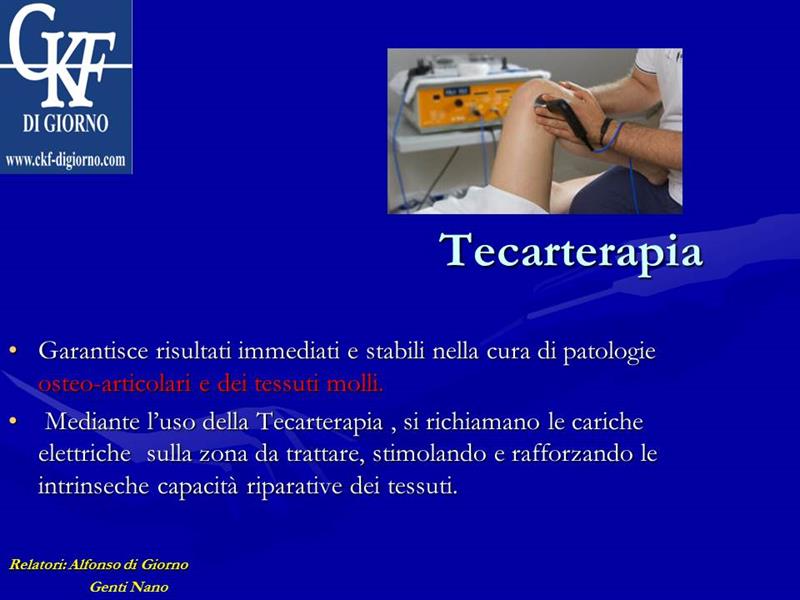 CKF
DI GIORNO
www.ckf-digiorno.com

Tecarterapia

• Garantisce risultati immediati e stabili nella cura di patologie osteo-articolari e dei tessuti molli.

• Mediante l'uso della Tecarterapia , si richiamano le cariche elettriche sulla zona da trattare, stimolando e rafforzando le intrinseche capacità riparative dei tessuti.

Relatori: Alfonso di Giorno
Genti Nano